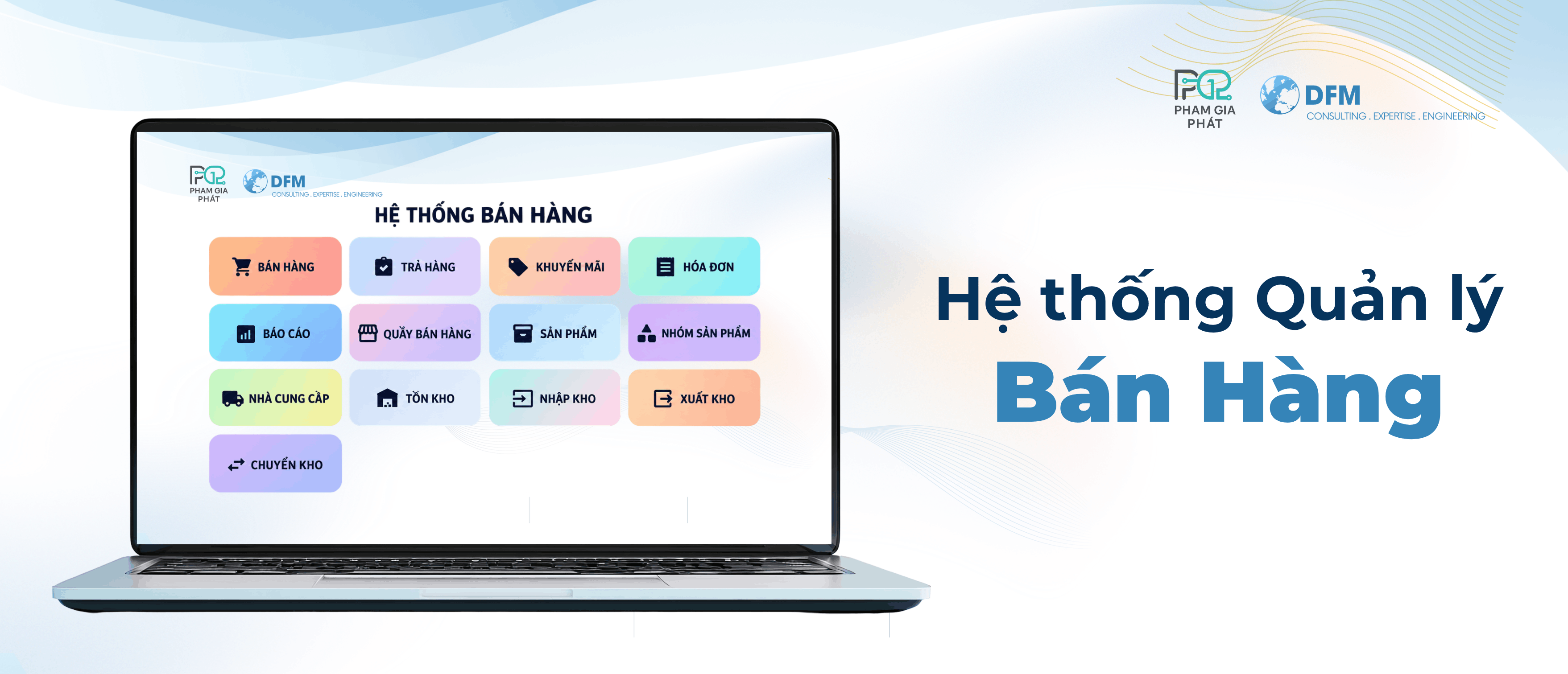 PHAM GIA PHÁT

DFM
CONSULTING . EXPERTISE . ENGINEERING

PHAM GIA PHÁT

DFM
CONSULTING . EXPERTISE . ENGINEERING

HỆ THỐNG BÁN HÀNG

BÁN HÀNG
TRẢ HÀNG
KHUYẾN MÃI
HÓA ĐƠN
BÁO CÁO
QUẦY BÁN HÀNG
SẢN PHẨM
NHÓM SẢN PHẨM
NHÀ CUNG CẤP
TỒN KHO
NHẬP KHO
XUẤT KHO
CHUYỂN KHO

Hệ thống Quản lý
Bán Hàng